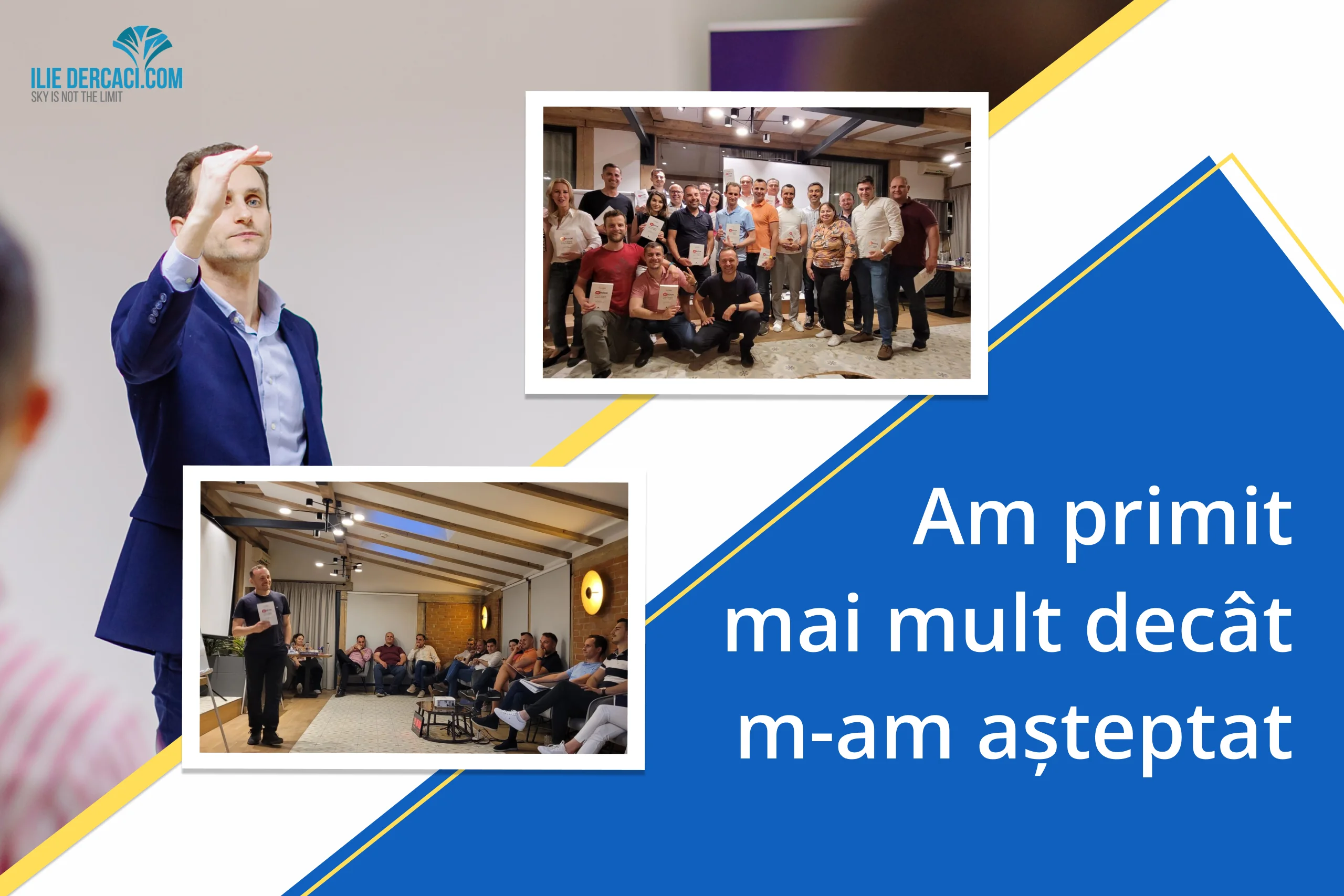 ILIE DERCACI.COM
SKY IS NOT THE LIMIT

Am primit mai mult decât m-am așteptat